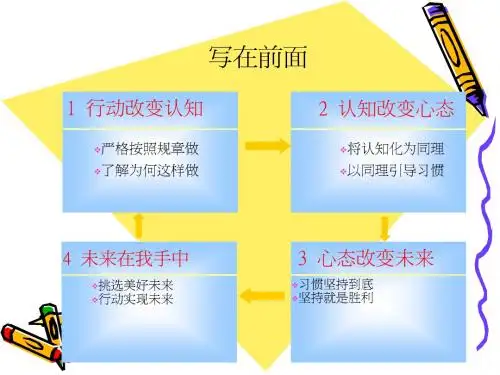 写在前面

1 行动改变认知

严格按照规章做
了解为何这样做

2 认知改变心态

将认知化为同理
以同理引导习惯

3 心态改变未来

习惯坚持到底
坚持就是胜利

4 未来在我手中

挑选美好未来
行动实现未来